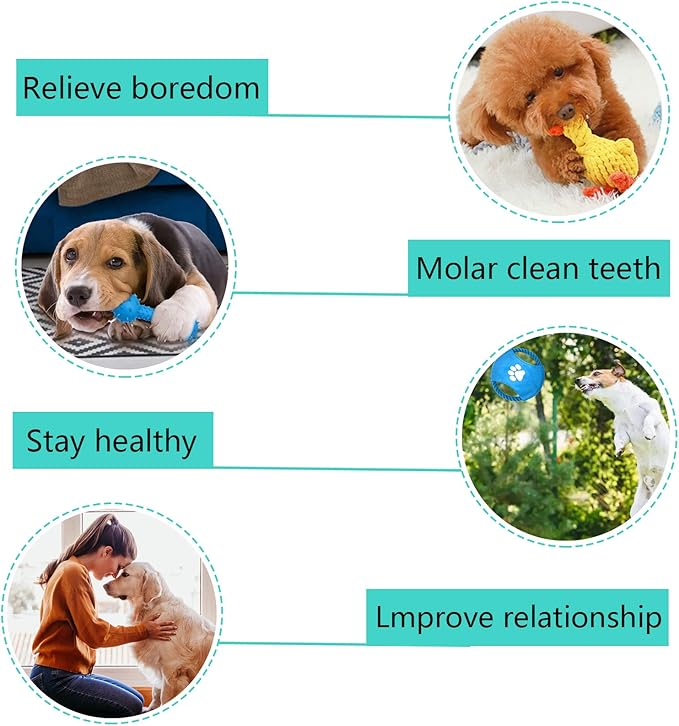 Relieve boredom

Molar clean teeth

Stay healthy

Lmprove relationship